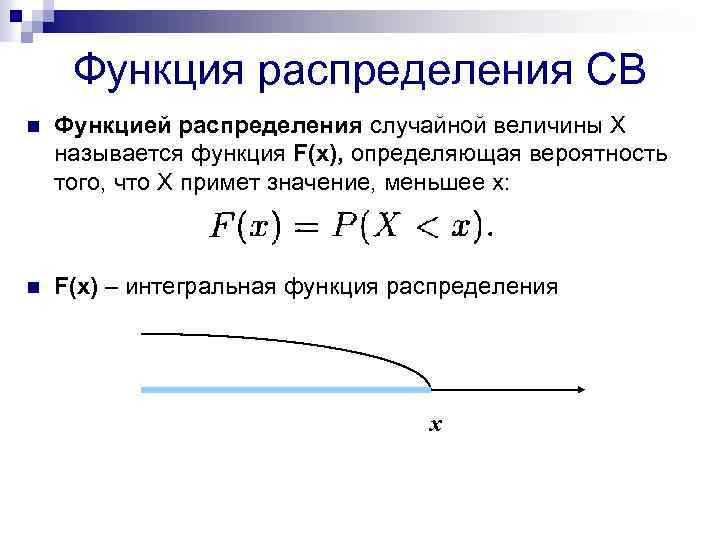 Функция распределения СВ

Функцией распределения случайной величины X называется функция F(x), определяющая вероятность того, что X примет значение, меньшее x:

$F(x) = P(X < x).$

F(x) – интегральная функция распределения

$x$